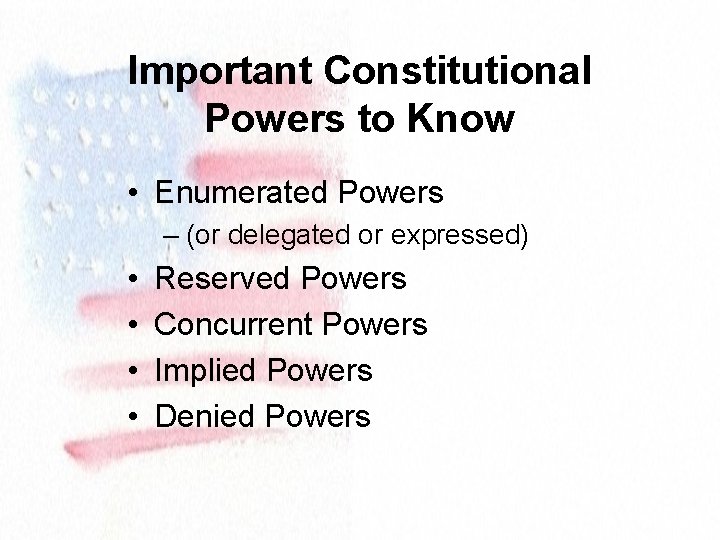 Important Constitutional Powers to Know

• Enumerated Powers
– (or delegated or expressed)
• Reserved Powers
• Concurrent Powers
• Implied Powers
• Denied Powers